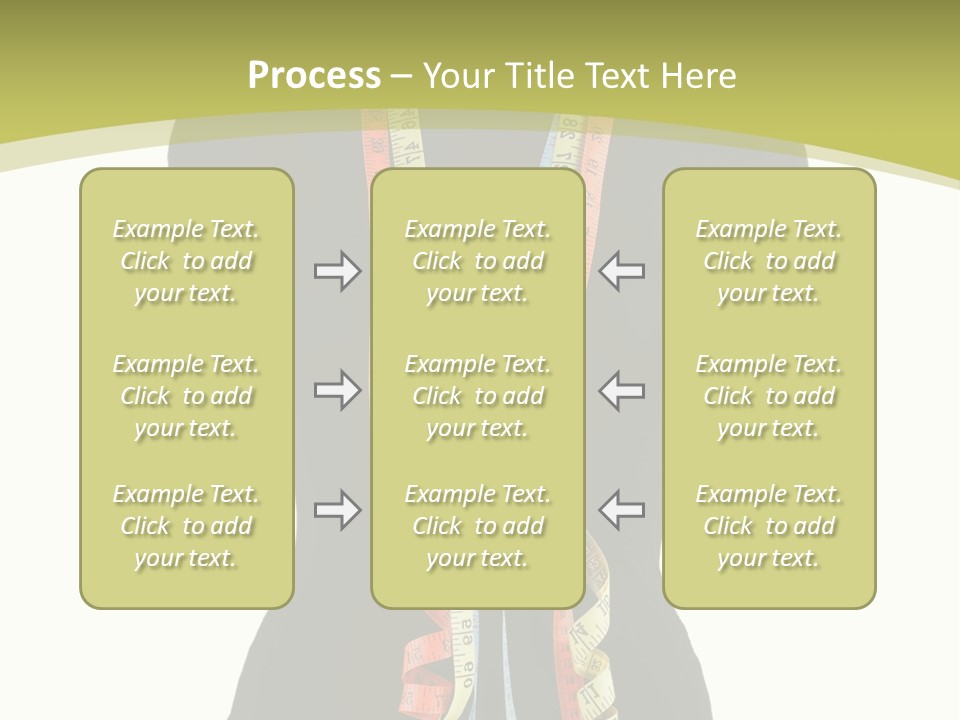 Process – Your Title Text Here

Example Text. Click to add your text.

Example Text. Click to add your text.

Example Text. Click to add your text.

Example Text. Click to add your text.

Example Text. Click to add your text.

Example Text. Click to add your text.

Example Text. Click to add your text.

Example Text. Click to add your text.

Example Text. Click to add your text.